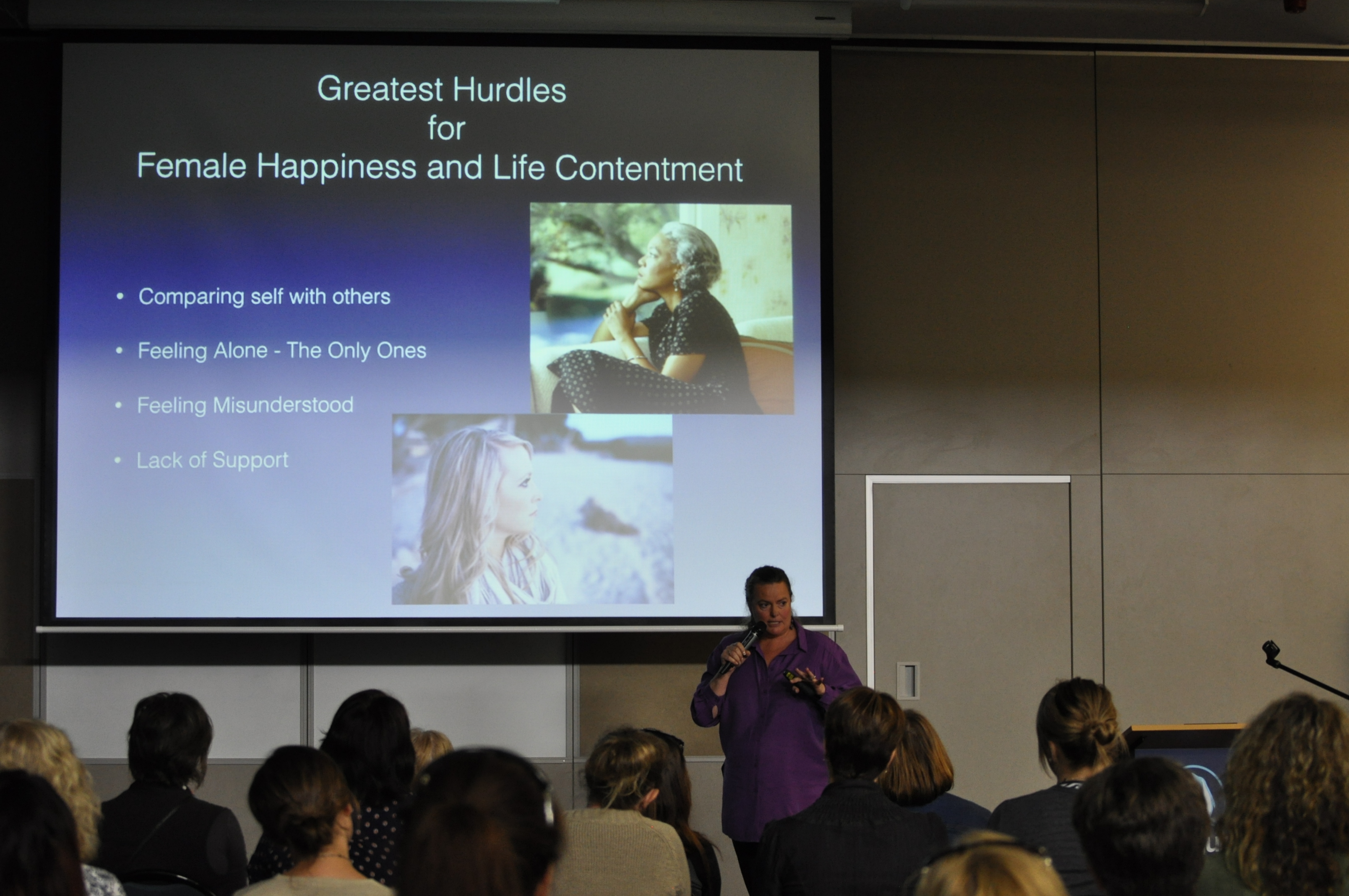 Greatest Hurdles
for
Female Happiness and Life Contentment

• Comparing self with others
• Feeling Alone - The Only Ones
• Feeling Misunderstood
• Lack of Support